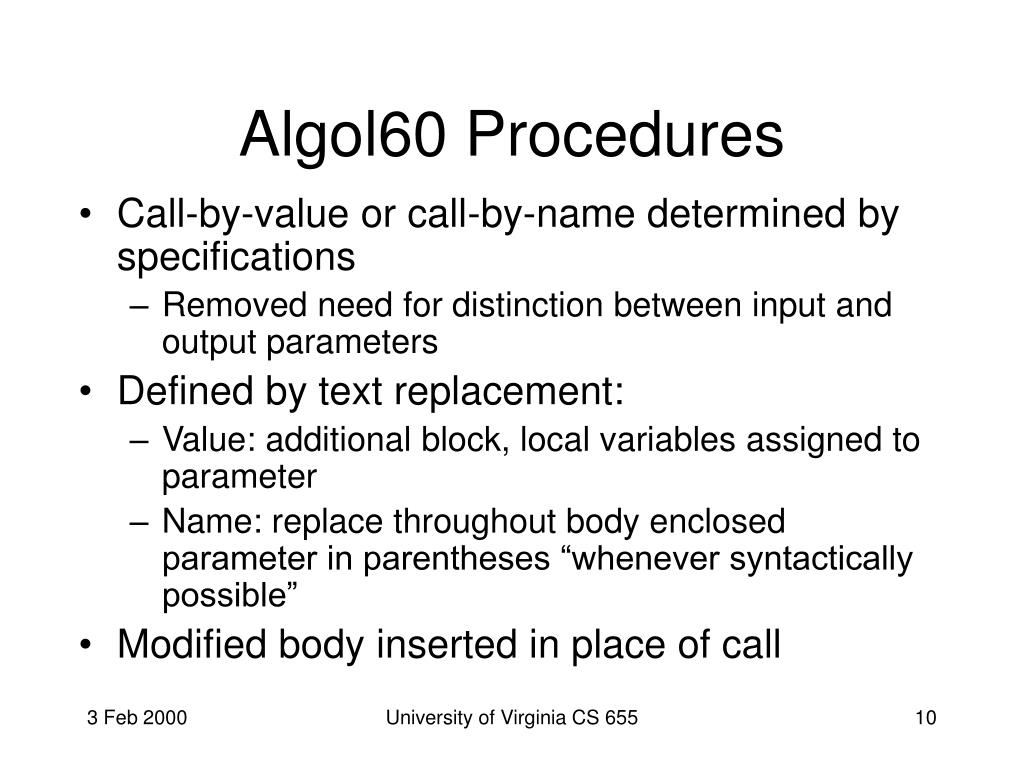 Algol60 Procedures

• Call-by-value or call-by-name determined by specifications
– Removed need for distinction between input and output parameters
• Defined by text replacement:
– Value: additional block, local variables assigned to parameter
– Name: replace throughout body enclosed parameter in parentheses “whenever syntactically possible”
• Modified body inserted in place of call

3 Feb 2000
University of Virginia CS 655
10